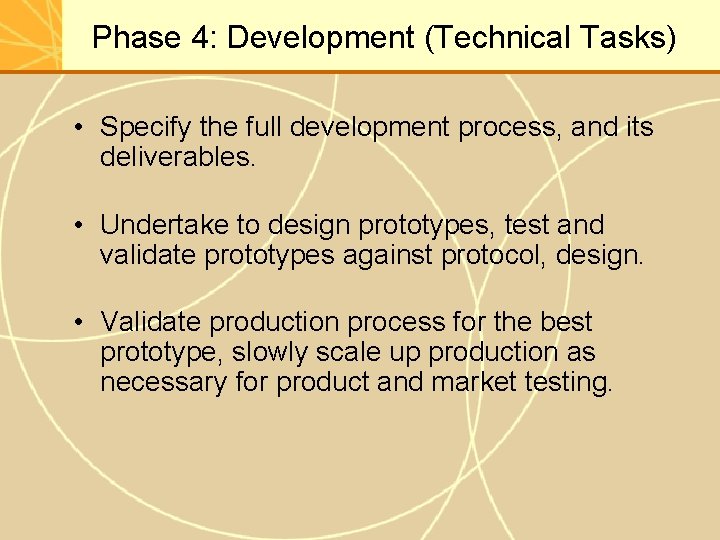 Phase 4: Development (Technical Tasks)

• Specify the full development process, and its deliverables.

• Undertake to design prototypes, test and validate prototypes against protocol, design.

• Validate production process for the best prototype, slowly scale up production as necessary for product and market testing.